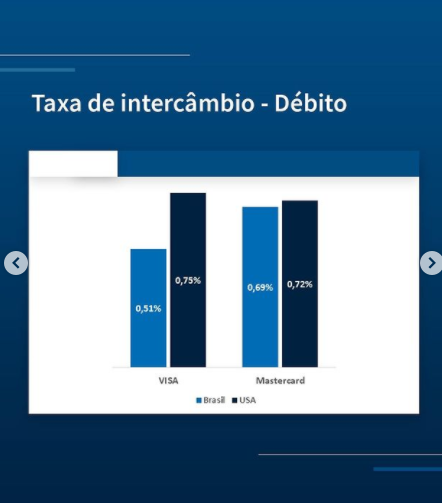 Taxa de intercâmbio - Débito

0,51%
0,75%
0,69%
0,72%

VISA
Mastercard

Brasil USA